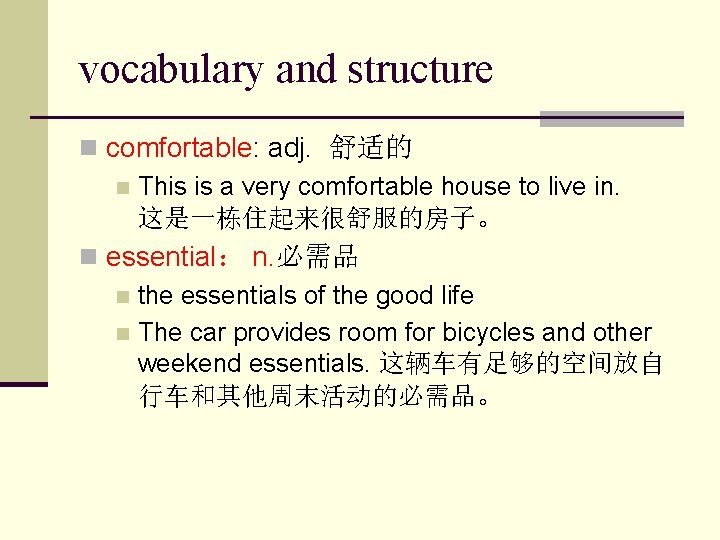 vocabulary and structure

comfortable: adj. 舒适的

This is a very comfortable house to live in. 这是一栋住起来很舒服的房子。

essential： n.必需品

the essentials of the good life

The car provides room for bicycles and other weekend essentials. 这辆车有足够的空间放自行车和其他周末活动的必需品。